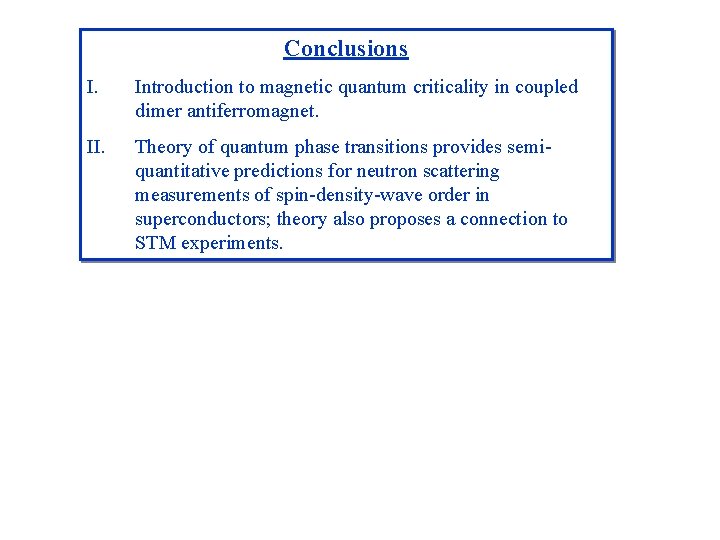 Conclusions

I. Introduction to magnetic quantum criticality in coupled dimer antiferromagnet.

II. Theory of quantum phase transitions provides semi-quantitative predictions for neutron scattering measurements of spin-density-wave order in superconductors; theory also proposes a connection to STM experiments.